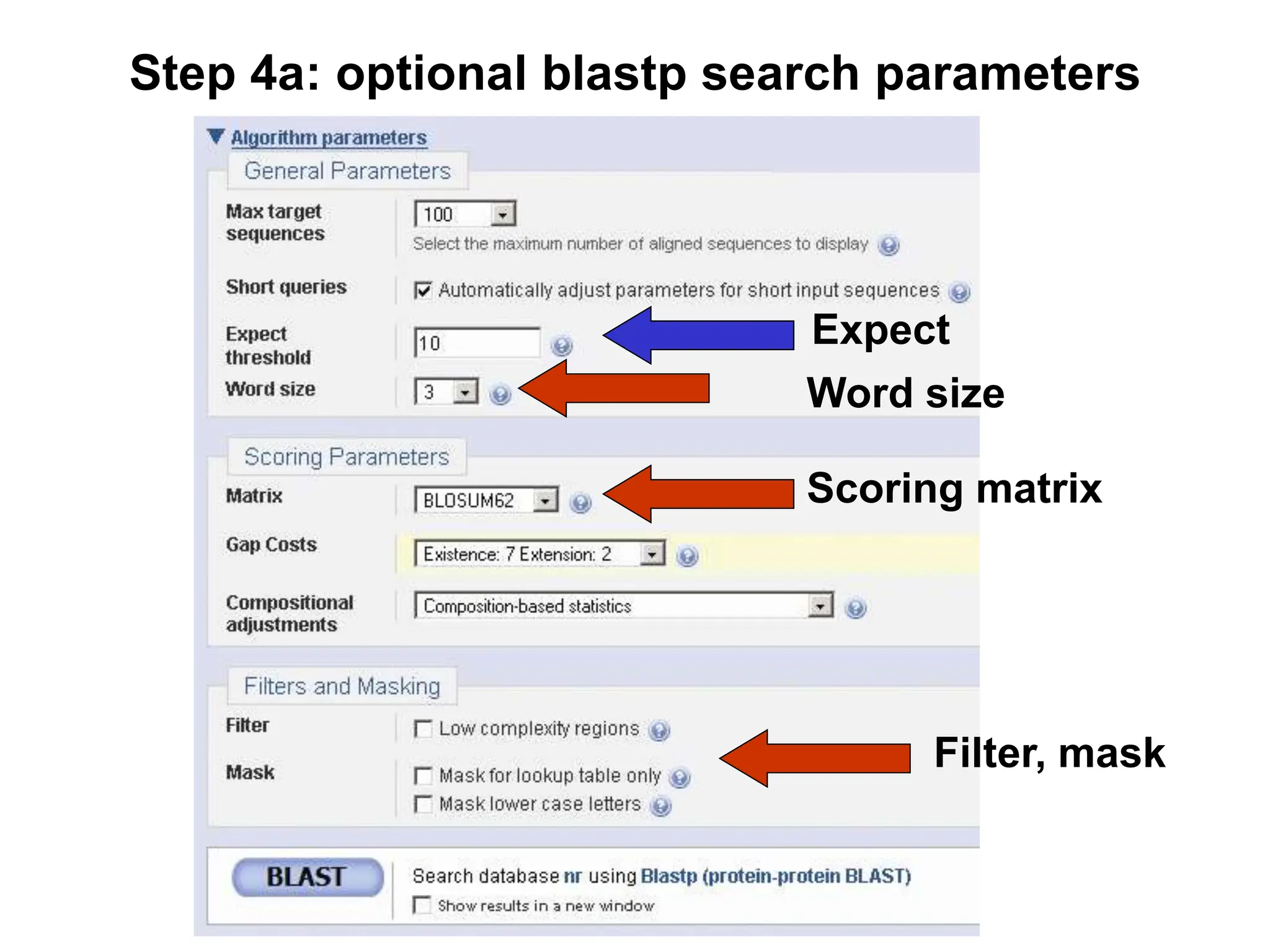 Step 4a: optional blastp search parameters

Algorithm parameters

General Parameters

Max target sequences
100
Select the maximum number of aligned sequences to display

Short queries
Automatically adjust parameters for short input sequences

Expect threshold
10

Expect

Word size
3

Word size

Scoring Parameters

Matrix
BLOSUM62

Scoring matrix

Gap Costs
Existence: 7 Extension: 2

Compositional adjustments
Composition-based statistics

Filters and Masking

Filter
Low complexity regions

Mask
Mask for lookup table only
Mask lower case letters

Filter, mask

BLAST
Search database nr using Blastp (protein-protein BLAST)
Show results in a new window